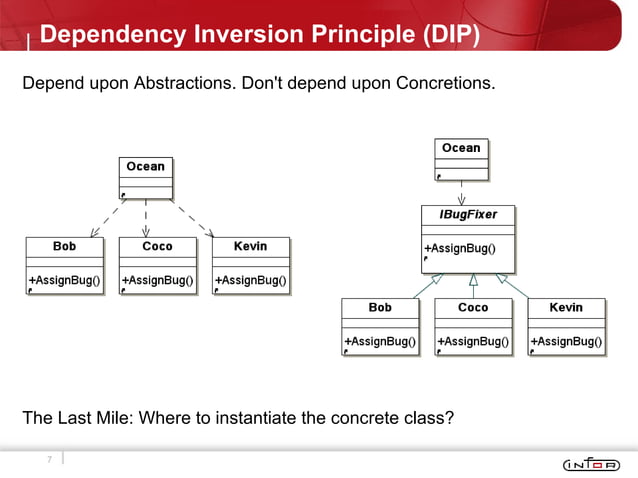 Dependency Inversion Principle (DIP)

Depend upon Abstractions. Don't depend upon Concretions.

Ocean

Bob
+AssignBug()

Coco
+AssignBug()

Kevin
+AssignBug()

Ocean

IBugFixer
+AssignBug()

Bob
+AssignBug()

Coco
+AssignBug()

Kevin
+AssignBug()

The Last Mile: Where to instantiate the concrete class?

7

infor